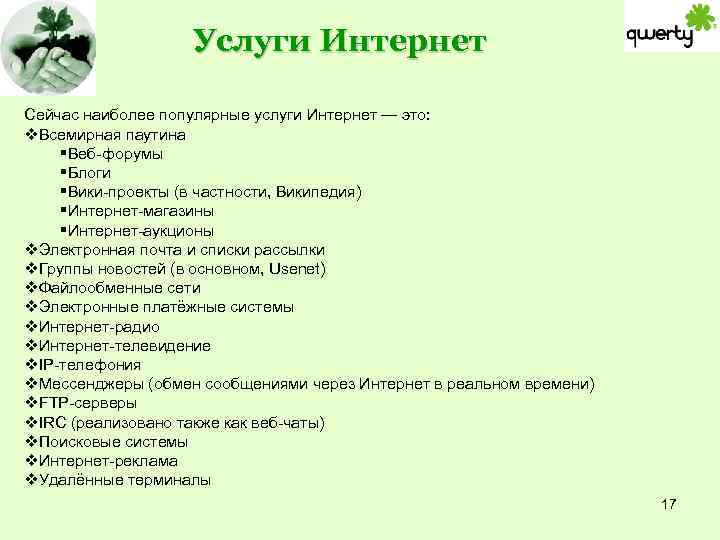 Услуги Интернет

qwerty

Сейчас наиболее популярные услуги Интернет — это:
❖Всемирная паутина
▪Веб-форумы
▪Блоги
▪Вики-проекты (в частности, Википедия)
▪Интернет-магазины
▪Интернет-аукционы
❖Электронная почта и списки рассылки
❖Группы новостей (в основном, Usenet)
❖Файлообменные сети
❖Электронные платёжные системы
❖Интернет-радио
❖Интернет-телевидение
❖IP-телефония
❖Мессенджеры (обмен сообщениями через Интернет в реальном времени)
❖FTP-серверы
❖IRC (реализовано также как веб-чаты)
❖Поисковые системы
❖Интернет-реклама
❖Удалённые терминалы

17